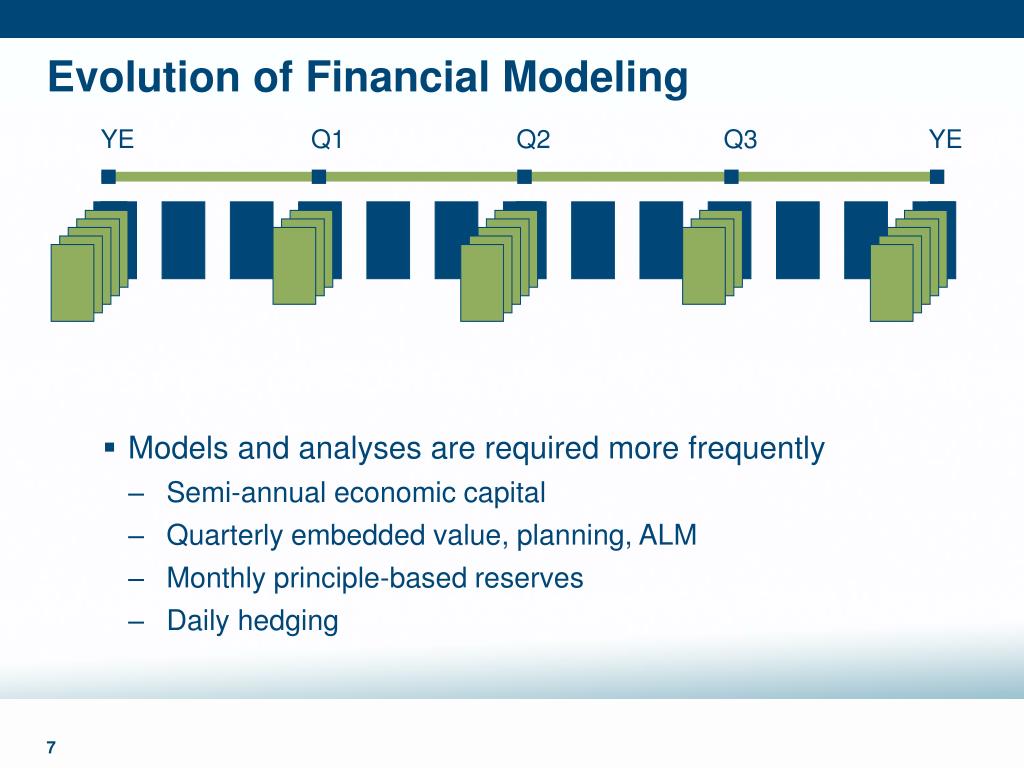 Evolution of Financial Modeling

YE Q1 Q2 Q3 YE

▪ Models and analyses are required more frequently
– Semi-annual economic capital
– Quarterly embedded value, planning, ALM
– Monthly principle-based reserves
– Daily hedging

7